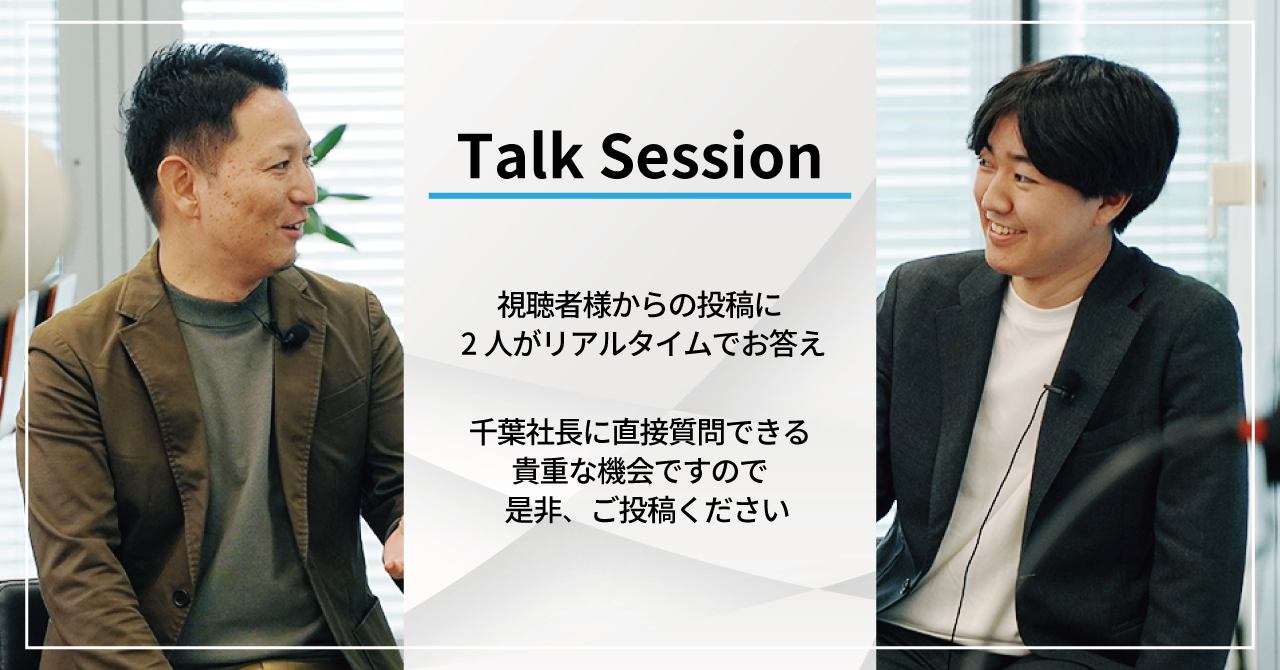 Talk Session

視聴者様からの投稿に
2人がリアルタイムでお答え

千葉社長に直接質問できる
貴重な機会ですので
是非、ご投稿ください